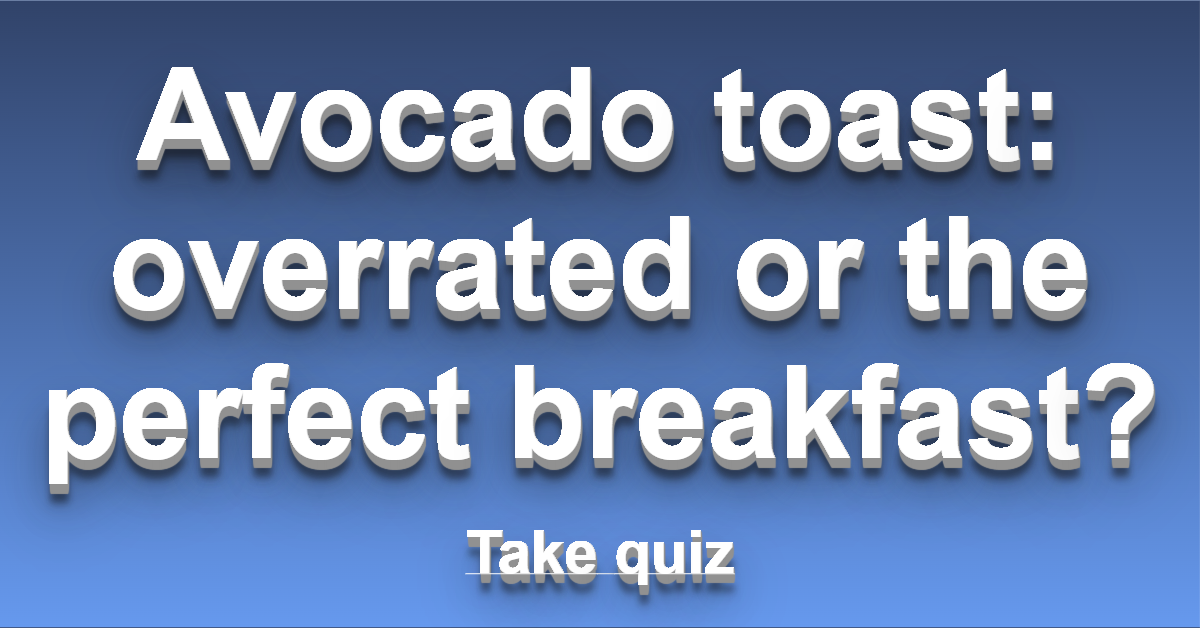 Avocado toast: overrated or the perfect breakfast?

Take quiz